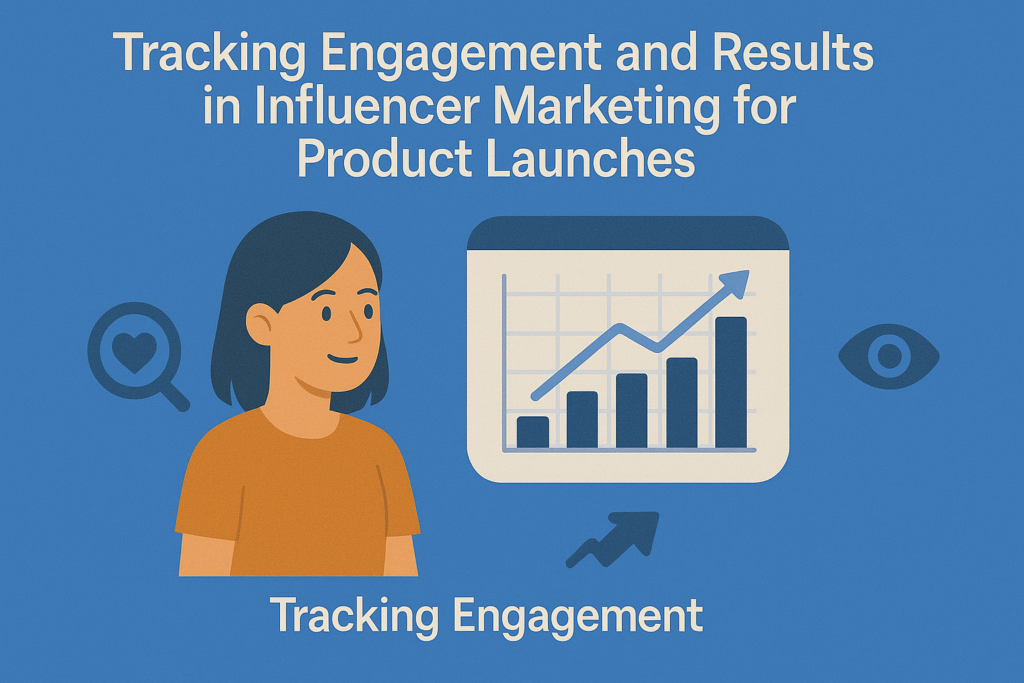 Tracking Engagement and Results in Influencer Marketing for Product Launches

Tracking Engagement